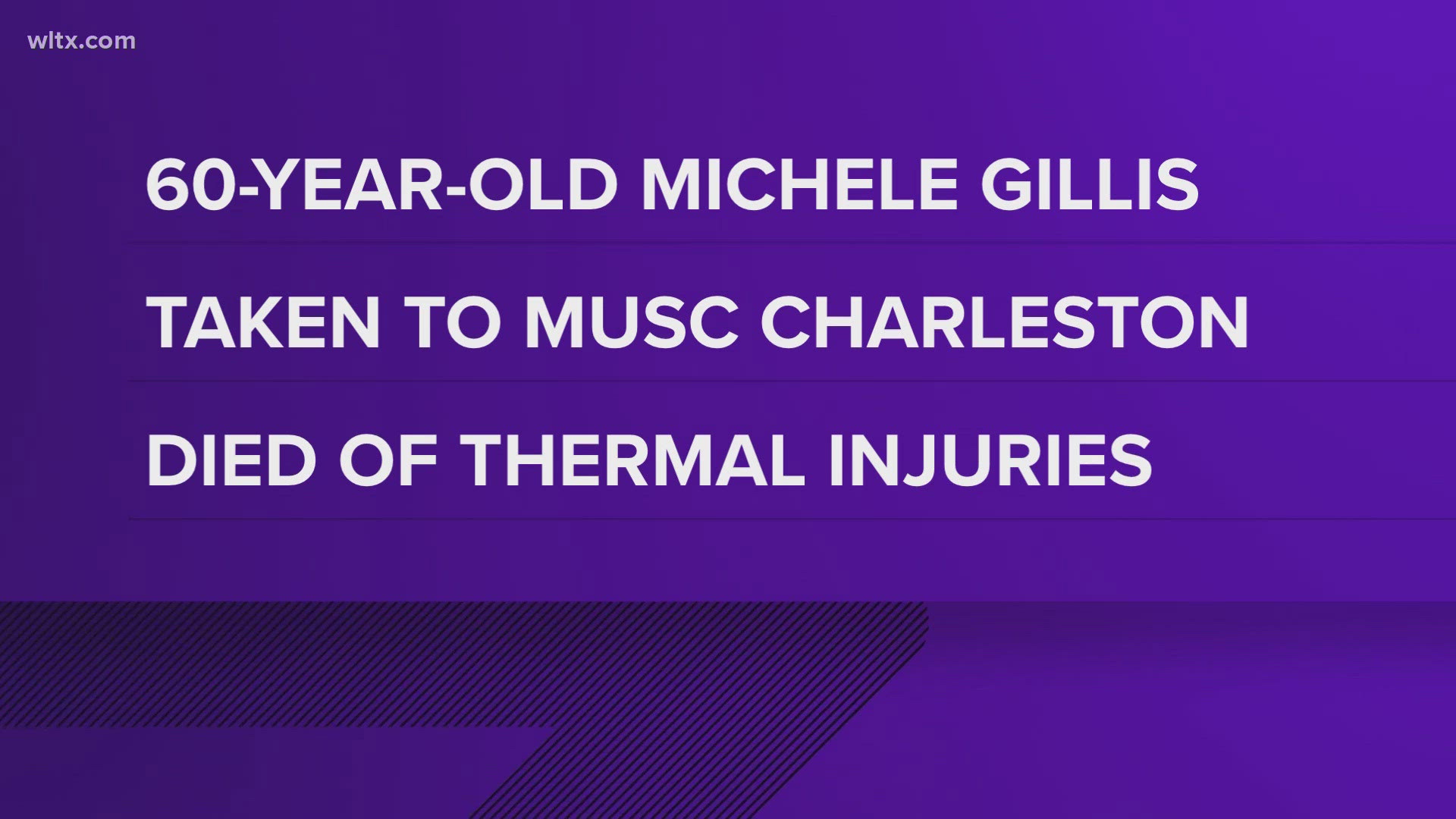 wltx.com

60-YEAR-OLD MICHELE GILLIS

TAKEN TO MUSC CHARLESTON

DIED OF THERMAL INJURIES